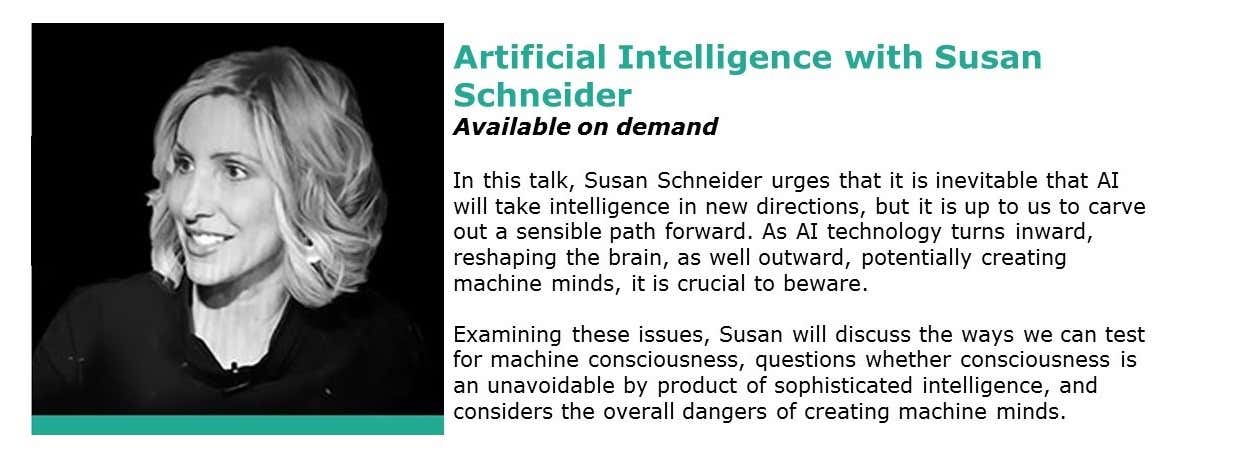 Artificial Intelligence with Susan Schneider
Available on demand

In this talk, Susan Schneider urges that it is inevitable that AI will take intelligence in new directions, but it is up to us to carve out a sensible path forward. As AI technology turns inward, reshaping the brain, as well outward, potentially creating machine minds, it is crucial to beware.

Examining these issues, Susan will discuss the ways we can test for machine consciousness, questions whether consciousness is an unavoidable by product of sophisticated intelligence, and considers the overall dangers of creating machine minds.